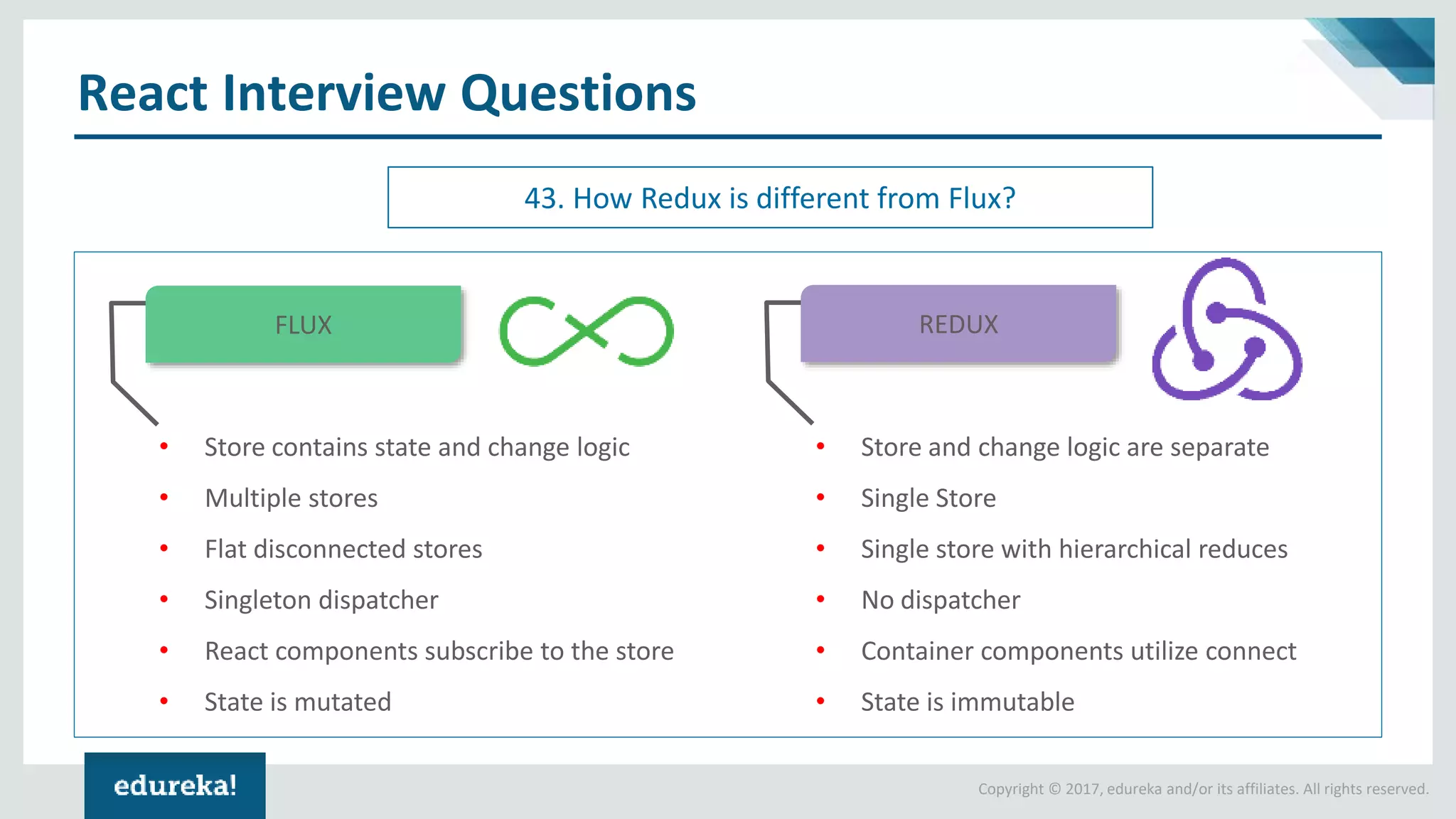 React Interview Questions

43. How Redux is different from Flux?

FLUX

- Store contains state and change logic
- Multiple stores
- Flat disconnected stores
- Singleton dispatcher
- React components subscribe to the store
- State is mutated

REDUX

- Store and change logic are separate
- Single Store
- Single store with hierarchical reduces
- No dispatcher
- Container components utilize connect
- State is immutable

edureka!

Copyright © 2017, edureka and/or its affiliates. All rights reserved.